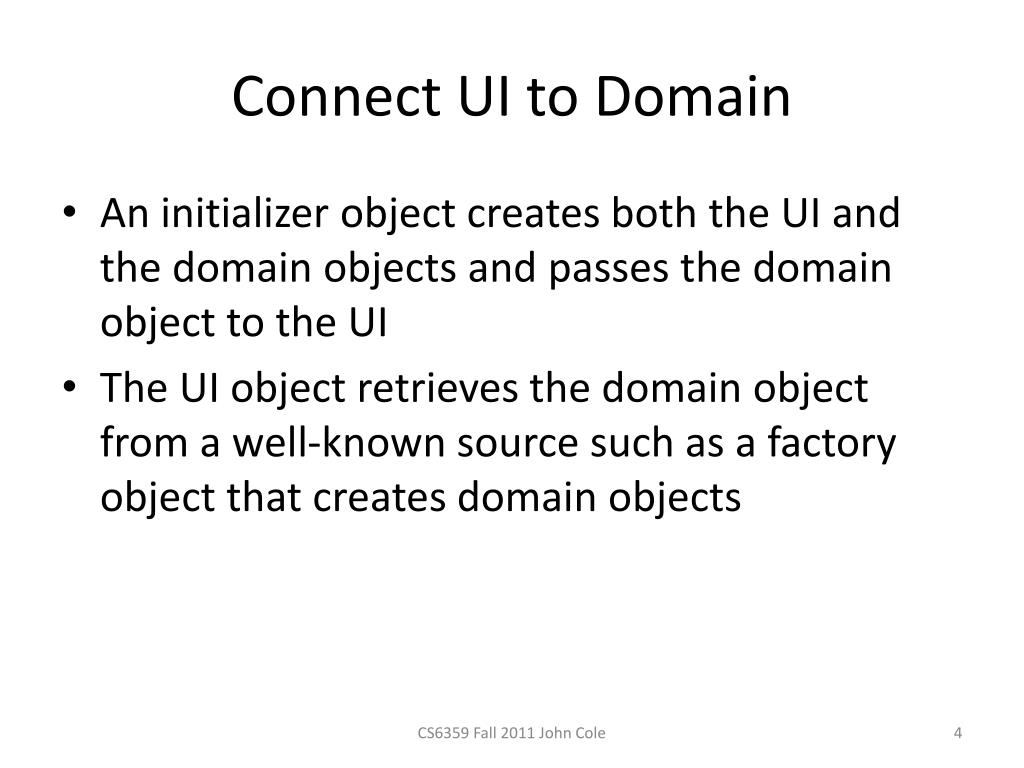 Connect UI to Domain

• An initializer object creates both the UI and the domain objects and passes the domain object to the UI

• The UI object retrieves the domain object from a well-known source such as a factory object that creates domain objects

CS6359 Fall 2011 John Cole

4